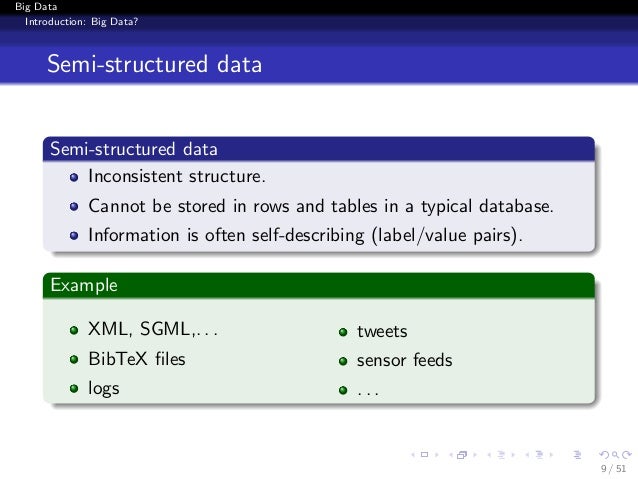 Big Data
Introduction: Big Data?

Semi-structured data

Semi-structured data

- Inconsistent structure.
- Cannot be stored in rows and tables in a typical database.
- Information is often self-describing (label/value pairs).

Example

- XML, SGML,. . .
- BibTeX files
- logs

- tweets
- sensor feeds
- . . .

9 / 51